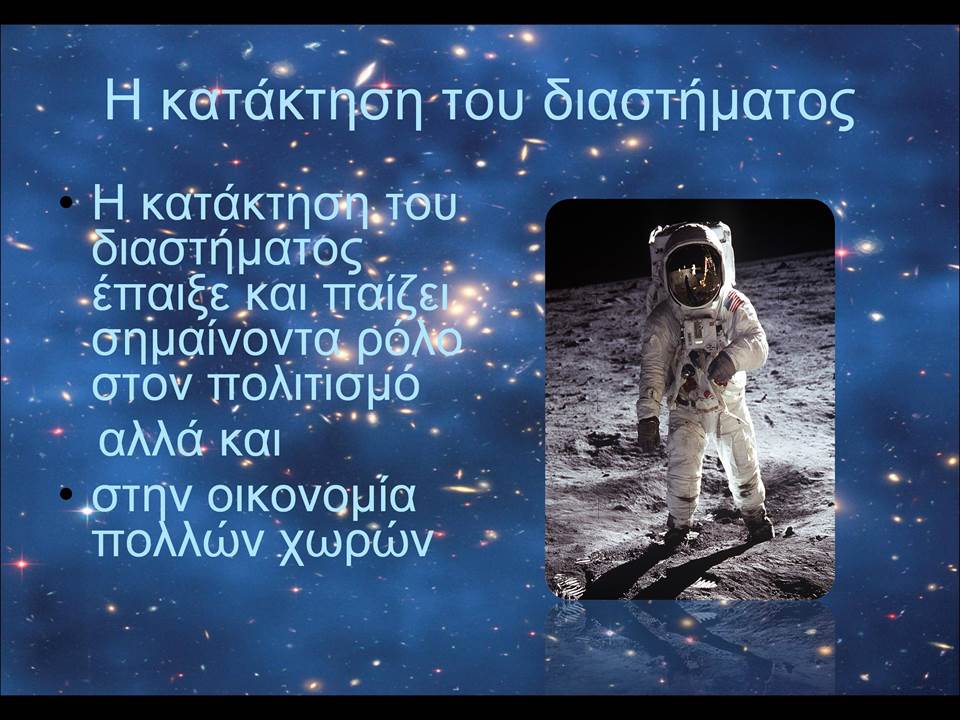 Η κατάκτηση του διαστήματος

• Η κατάκτηση του διαστήματος έπαιξε και παίζει σημαίνοντα ρόλο στον πολιτισμό

αλλά και

• στην οικονομία πολλών χωρών